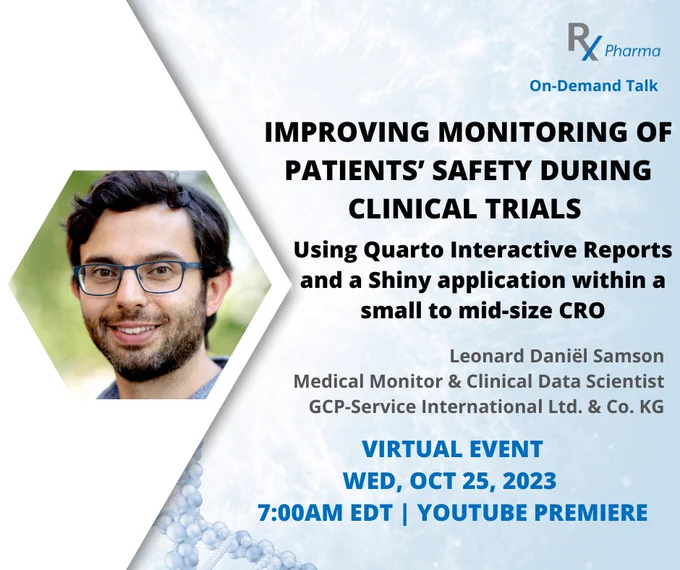 Rx Pharma

On-Demand Talk

IMPROVING MONITORING OF PATIENTS' SAFETY DURING CLINICAL TRIALS

Using Quarto Interactive Reports and a Shiny application within a small to mid-size CRO

Leonard Daniël Samson
Medical Monitor & Clinical Data Scientist
GCP-Service International Ltd. & Co. KG

VIRTUAL EVENT
WED, OCT 25, 2023
7:00AM EDT | YOUTUBE PREMIERE